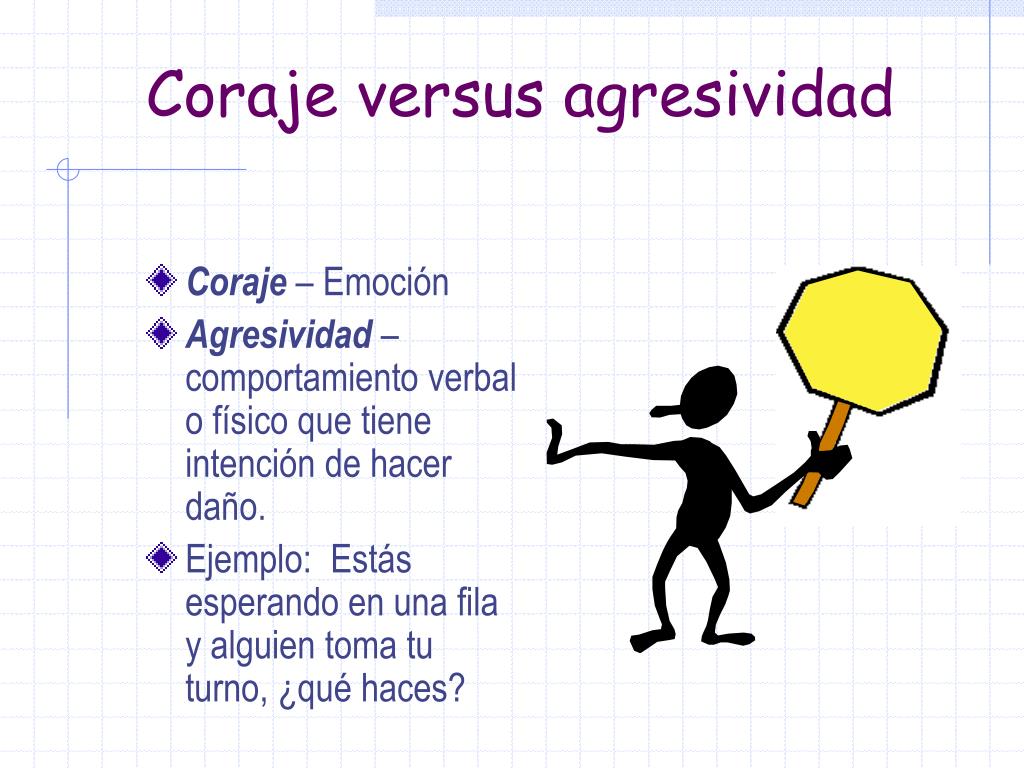 Coraje versus agresividad

Coraje – Emoción

Agresividad – comportamiento verbal o físico que tiene intención de hacer daño.

Ejemplo: Estás esperando en una fila y alguien toma tu turno, ¿qué haces?